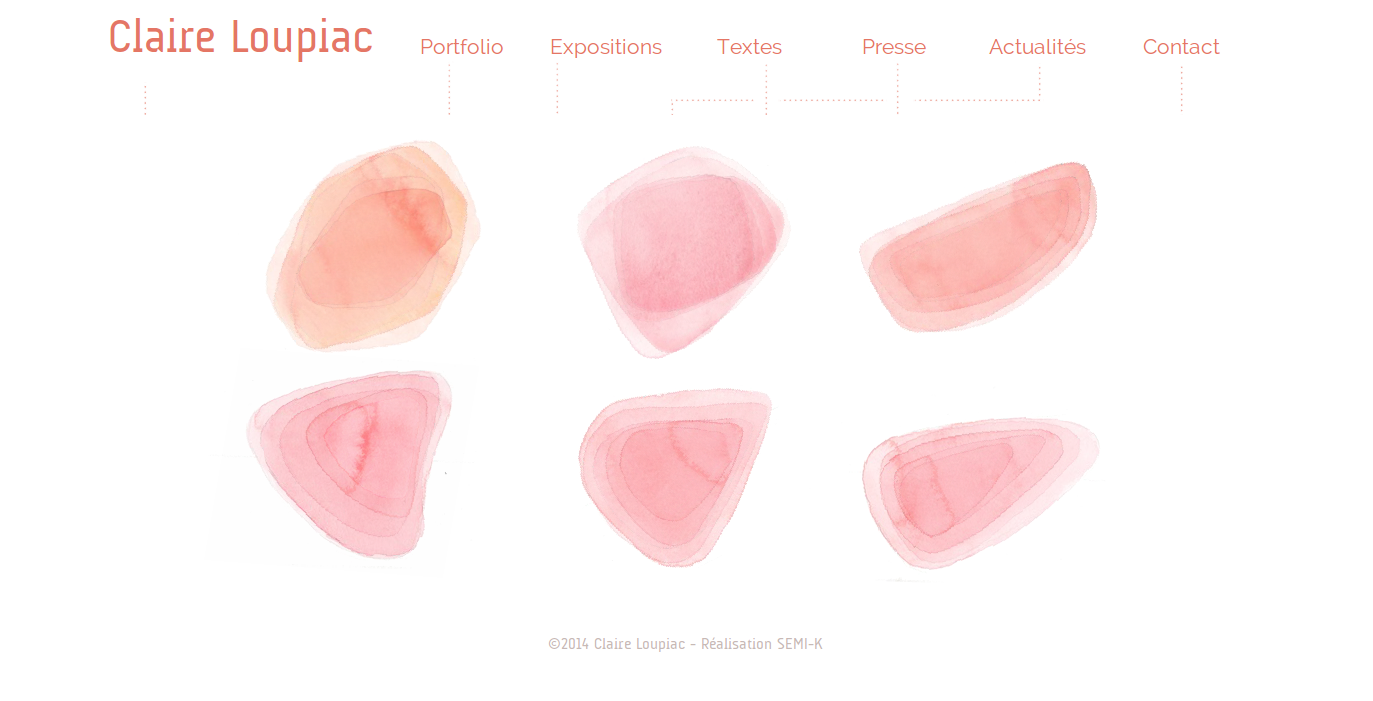 Claire Loupiac

Portfolio Expositions Textes Presse Actualités Contact

©2014 Claire Loupiac - Réalisation SEMI-K